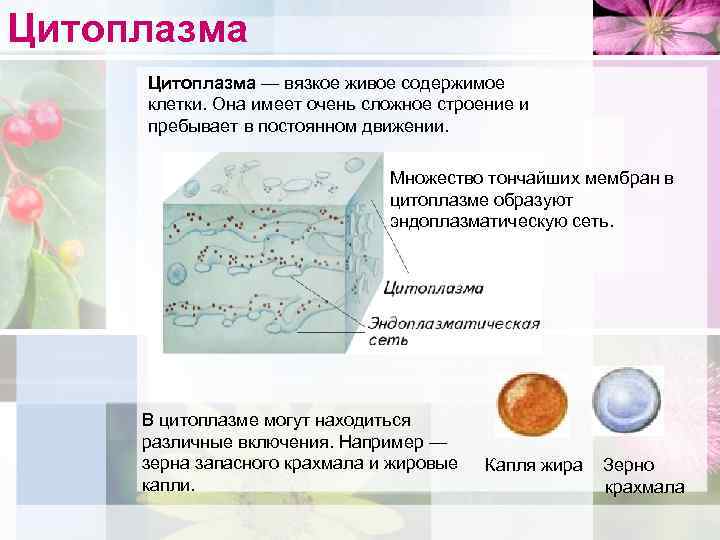 Цитоплазма

Цитоплазма — вязкое живое содержимое клетки. Она имеет очень сложное строение и пребывает в постоянном движении.

Множество тончайших мембран в цитоплазме образуют эндоплазматическую сеть.

Цитоплазма

Эндоплазматическая сеть

В цитоплазме могут находиться различные включения. Например — зерна запасного крахмала и жировые капли.

Капля жира

Зерно крахмала